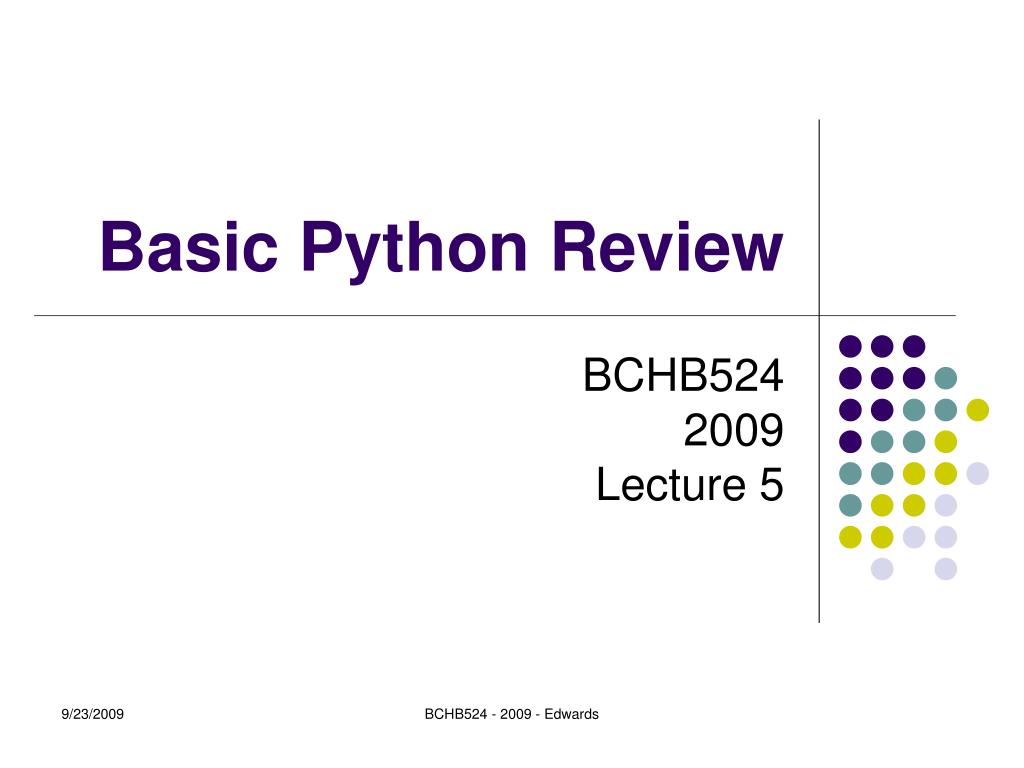 Basic Python Review

BCHB524
2009
Lecture 5

9/23/2009

BCHB524 - 2009 - Edwards